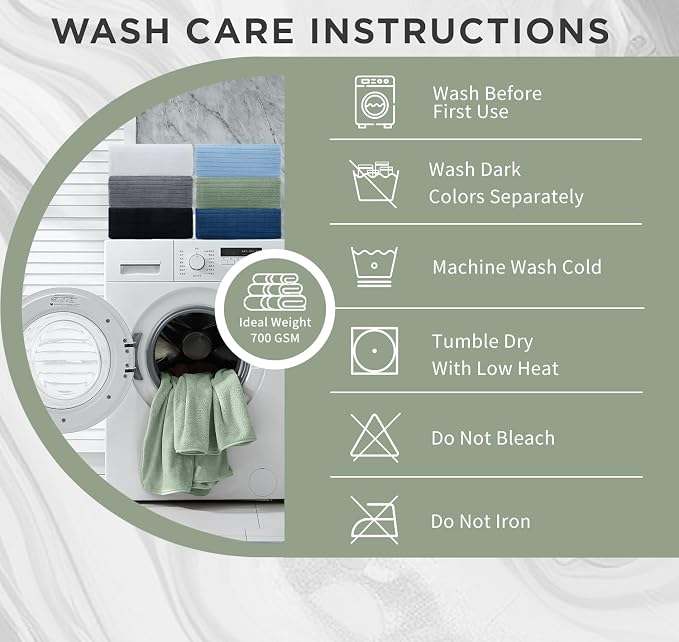 WASH CARE INSTRUCTIONS

Ideal Weight
700 GSM

Wash Before
First Use

Wash Dark
Colors Separately

Machine Wash Cold

Tumble Dry
With Low Heat

Do Not Bleach

Do Not Iron